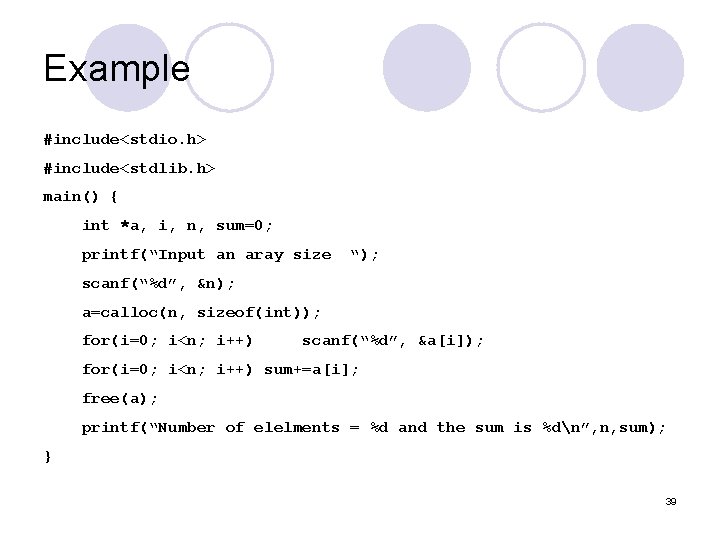 Example

#include<stdio.h>

#include<stdlib.h>

main() {

int *a, i, n, sum=0;

printf("Input an aray size ");

scanf("%d", &n);

a=calloc(n, sizeof(int));

for(i=0; i<n; i++) scanf("%d", &a[i]);

for(i=0; i<n; i++) sum+=a[i];

free(a);

printf("Number of elelments = %d and the sum is %d\n",n,sum);

}

39